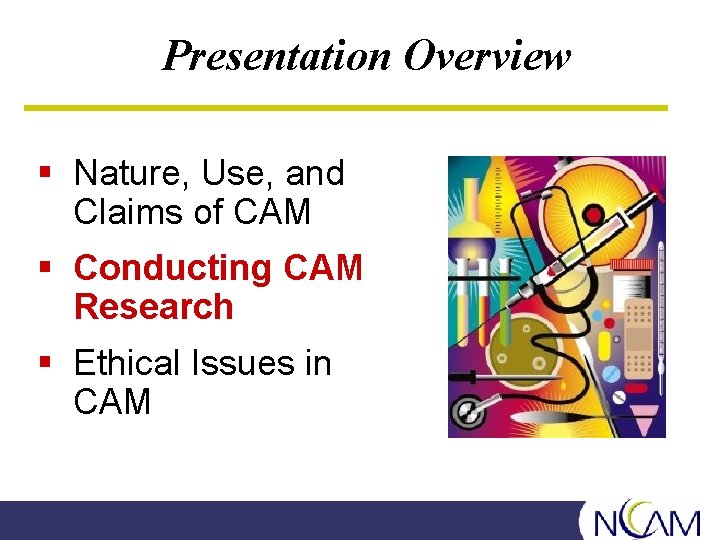 Presentation Overview

▪ Nature, Use, and Claims of CAM

▪ Conducting CAM Research

▪ Ethical Issues in CAM

NCCAM